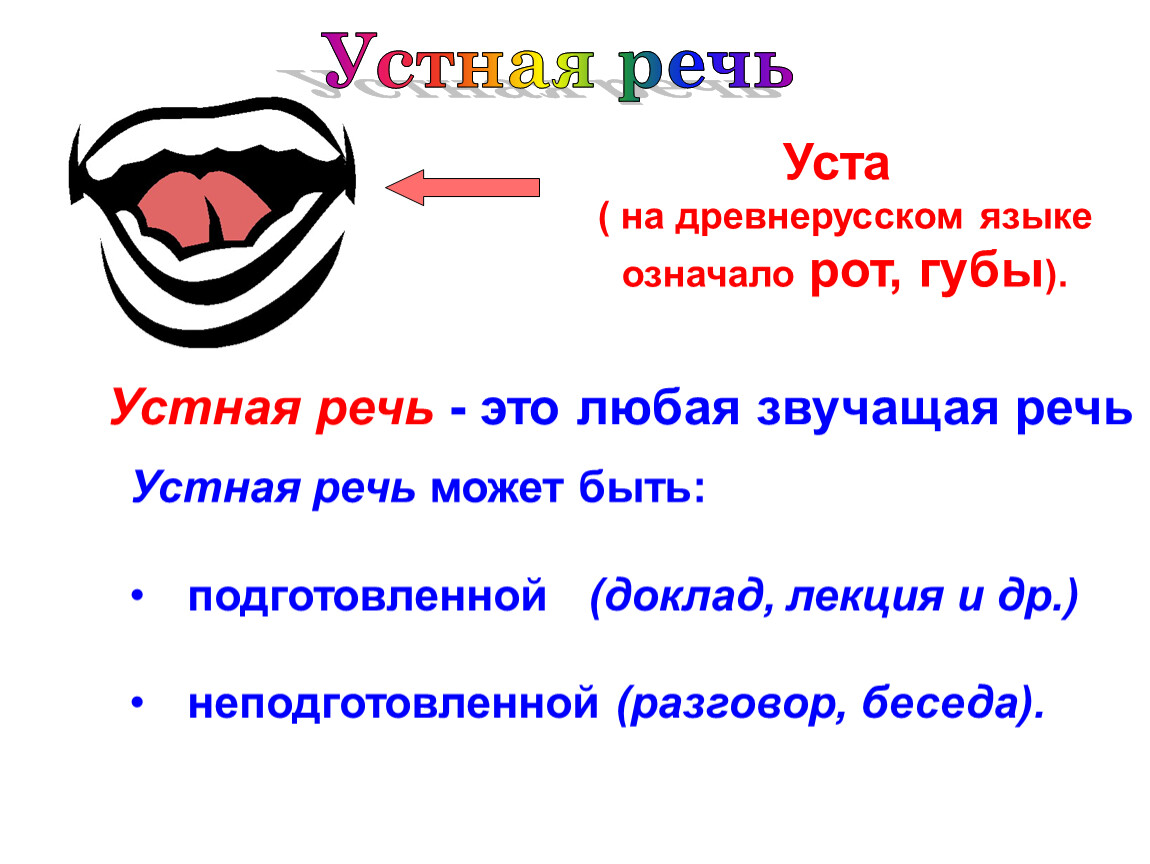 Устная речь

Уста
( на древнерусском языке означало рот, губы).

Устная речь - это любая звучащая речь

Устная речь может быть:

• подготовленной (доклад, лекция и др.)

• неподготовленной (разговор, беседа).